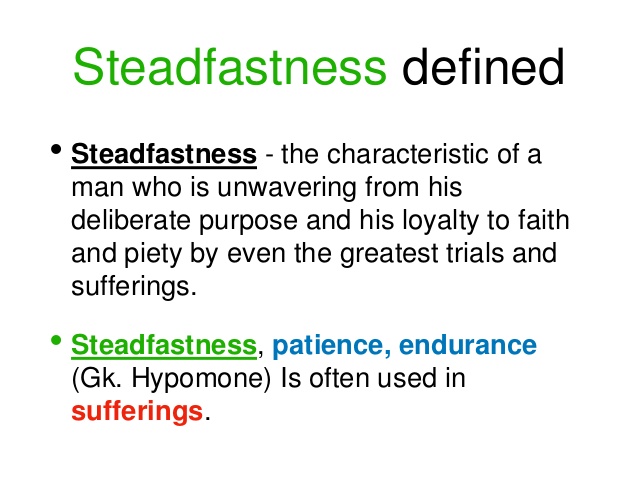 Steadfastness defined

• Steadfastness - the characteristic of a man who is unwavering from his deliberate purpose and his loyalty to faith and piety by even the greatest trials and sufferings.

• Steadfastness, patience, endurance (Gk. Hypomone) Is often used in sufferings.